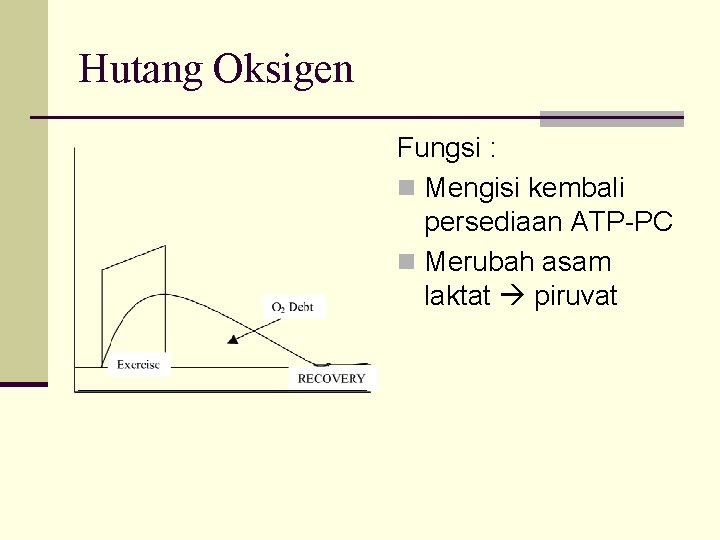 Hutang Oksigen

$O_2$ Debt

Exercise

RECOVERY

Fungsi :

Mengisi kembali persediaan ATP-PC

Merubah asam laktat → piruvat